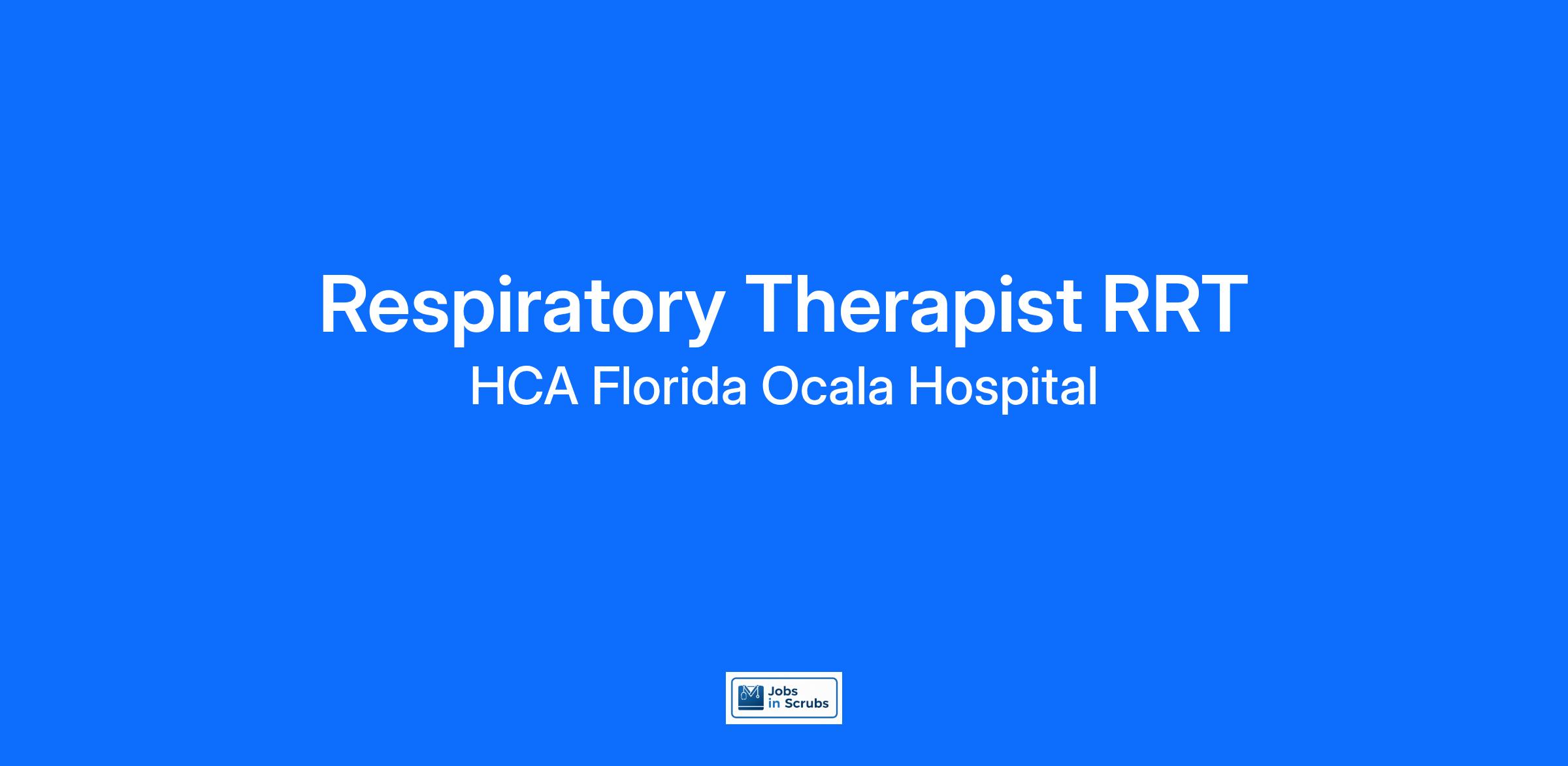 Respiratory Therapist RRT
HCA Florida Ocala Hospital

Jobs in Scrubs